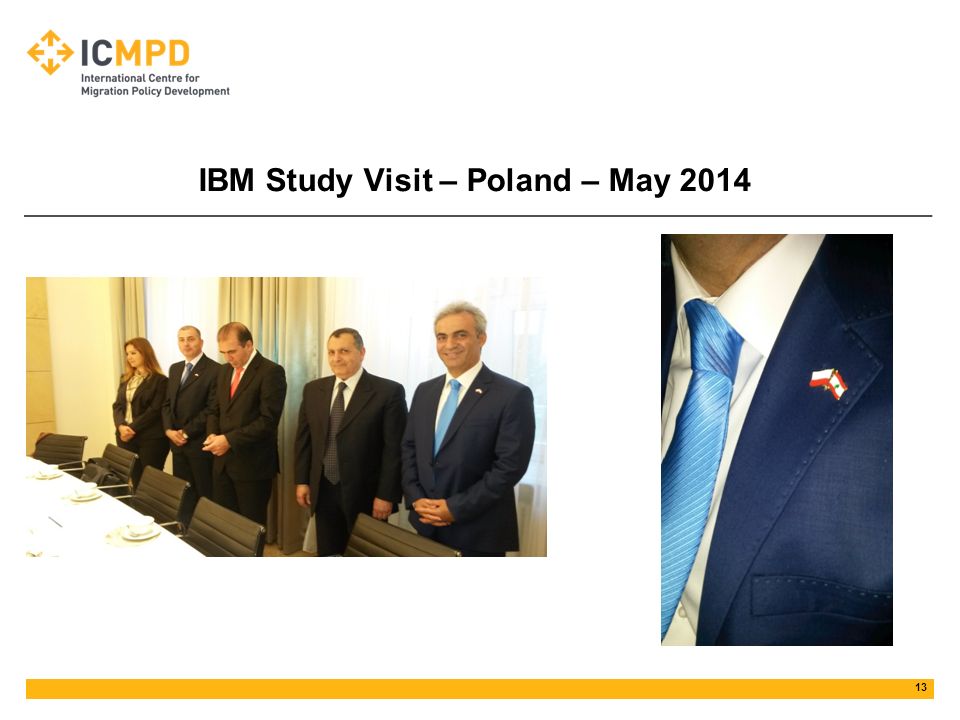 ICMPD
International Centre for
Migration Policy Development

IBM Study Visit – Poland – May 2014

13